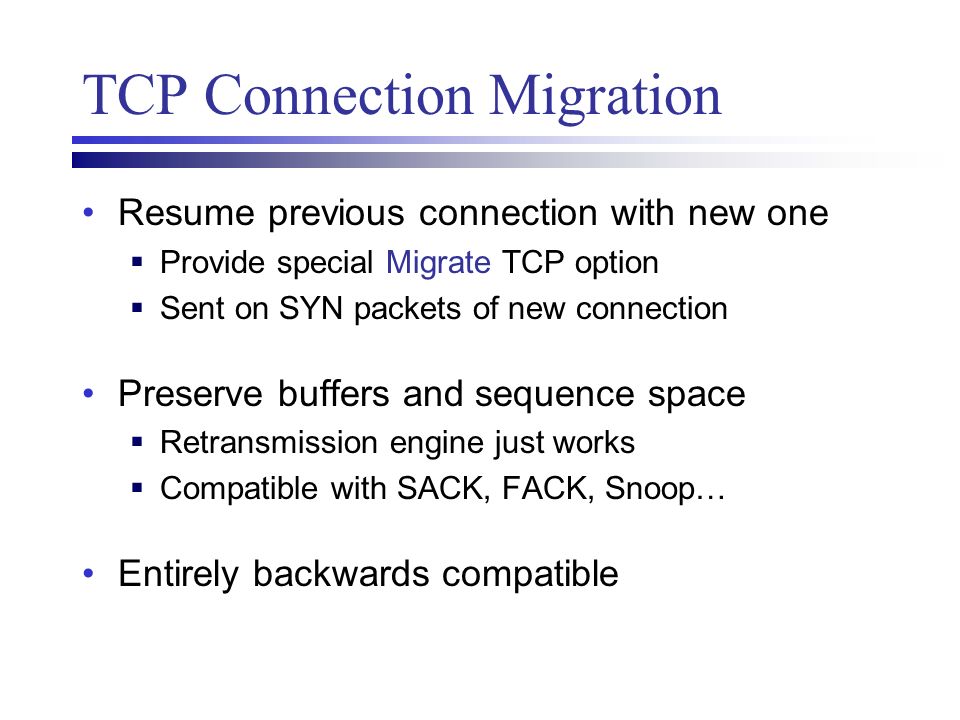 TCP Connection Migration

• Resume previous connection with new one
  ▪ Provide special Migrate TCP option
  ▪ Sent on SYN packets of new connection

• Preserve buffers and sequence space
  ▪ Retransmission engine just works
  ▪ Compatible with SACK, FACK, Snoop…

• Entirely backwards compatible